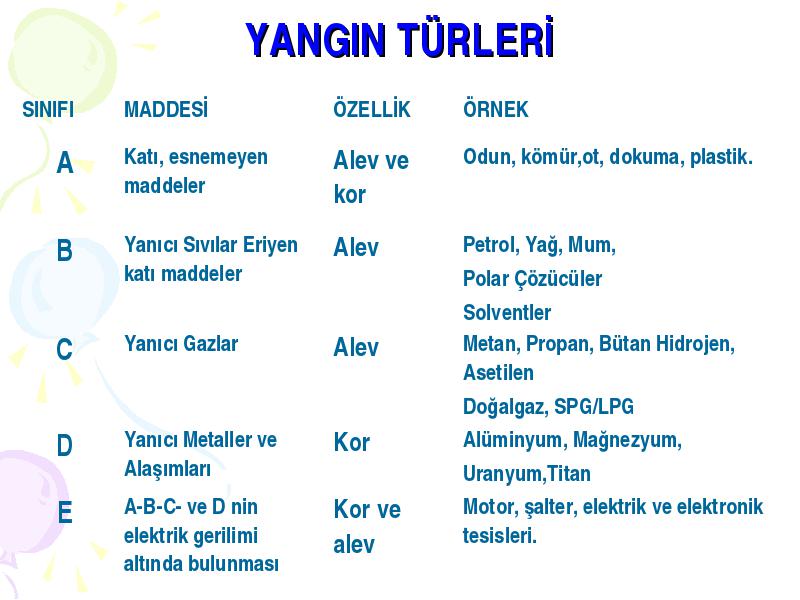 YANGIN TÜRLERİ

| SINIFI | MADDESİ | ÖZELLİK | ÖRNEK |
|---|---|---|---|
| A | Katı, esnemeyen maddeler | Alev ve kor | Odun, kömür,ot, dokuma, plastik. |
| B | Yanıcı Sıvılar Eriyen katı maddeler | Alev | Petrol, Yağ, Mum, Polar Çözücüler Solventler |
| C | Yanıcı Gazlar | Alev | Metan, Propan, Bütan Hidrojen, Asetilen Doğalgaz, SPG/LPG |
| D | Yanıcı Metaller ve Alaşımları | Kor | Alüminyum, Mağnezyum, Uranyum,Titan |
| E | A-B-C- ve D nin elektrik gerilimi altında bulunması | Kor ve alev | Motor, şalter, elektrik ve elektronik tesisleri. |